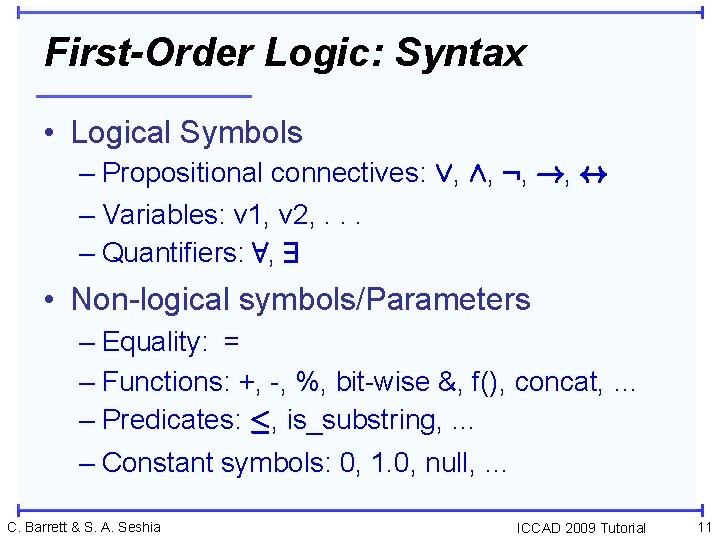 First-Order Logic: Syntax

• Logical Symbols
– Propositional connectives: $\vee$, $\wedge$, $\neg$, $\rightarrow$, $\leftrightarrow$
– Variables: v1, v2, . . .
– Quantifiers: $\forall$, $\exists$

• Non-logical symbols/Parameters
– Equality: =
– Functions: +, -, %, bit-wise &, f(), concat, …
– Predicates: $\leq$, is_substring, …
– Constant symbols: 0, 1.0, null, …

C. Barrett & S. A. Seshia

ICCAD 2009 Tutorial

11